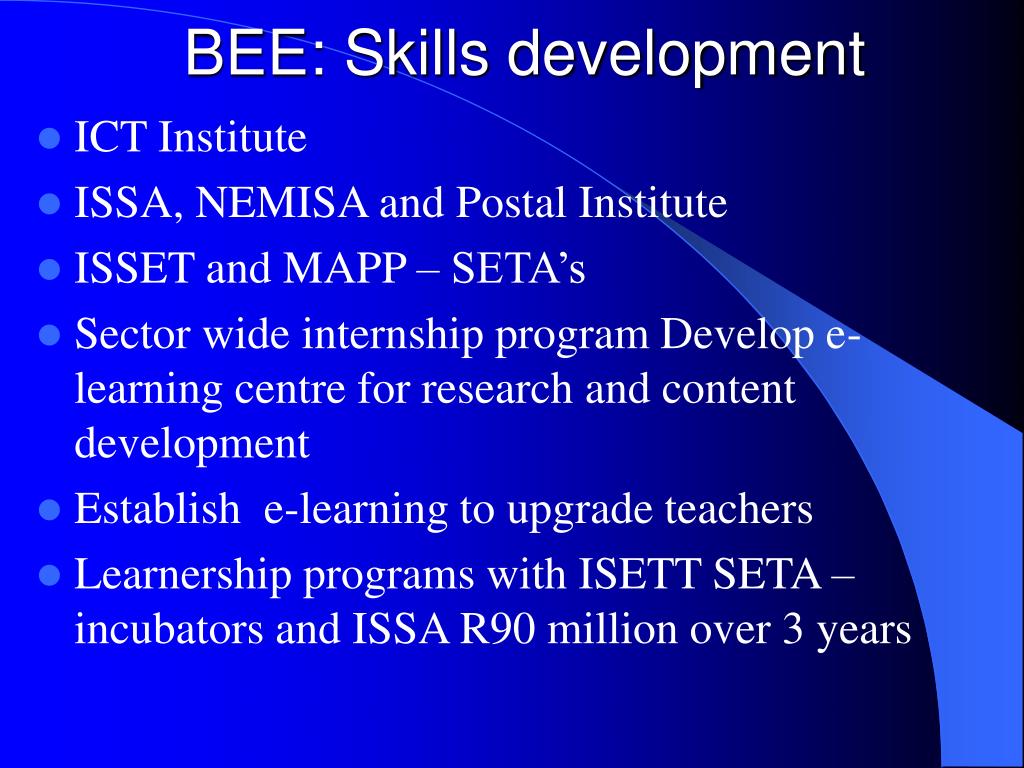 BEE: Skills development

- ICT Institute
- ISSA, NEMISA and Postal Institute
- ISSET and MAPP – SETA’s
- Sector wide internship program Develop e-learning centre for research and content development
- Establish  e-learning to upgrade teachers
- Learnership programs with ISETT SETA – incubators and ISSA R90 million over 3 years